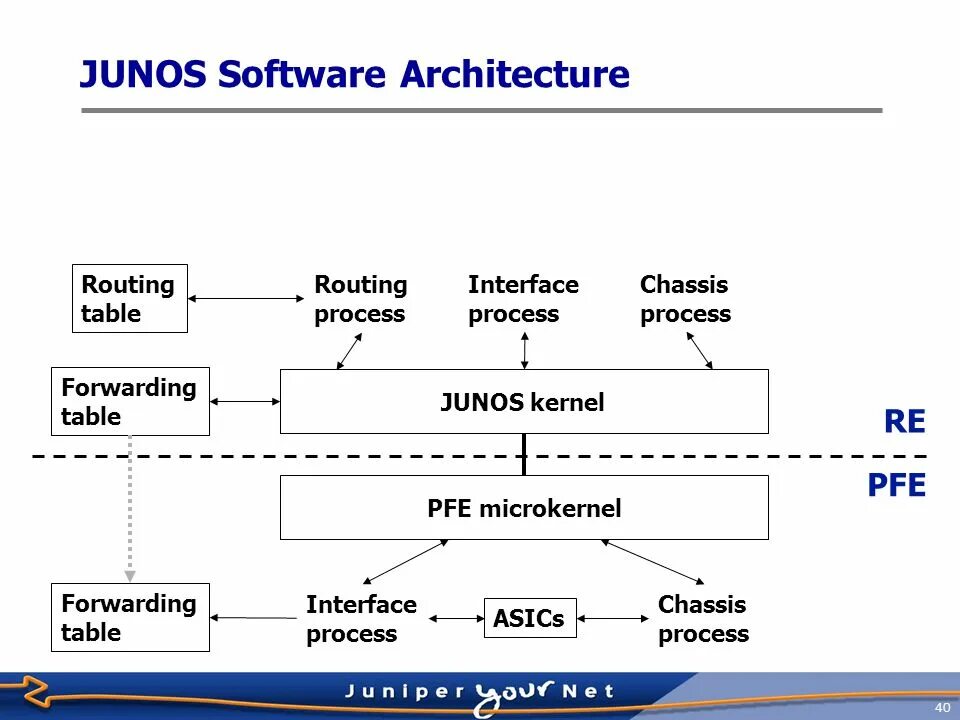 JUNOS Software Architecture

Routing table

Routing process

Interface process

Chassis process

Forwarding table

JUNOS kernel

RE

PFE

PFE microkernel

Forwarding table

Interface process

ASICs

Chassis process

Juniper your Net

40